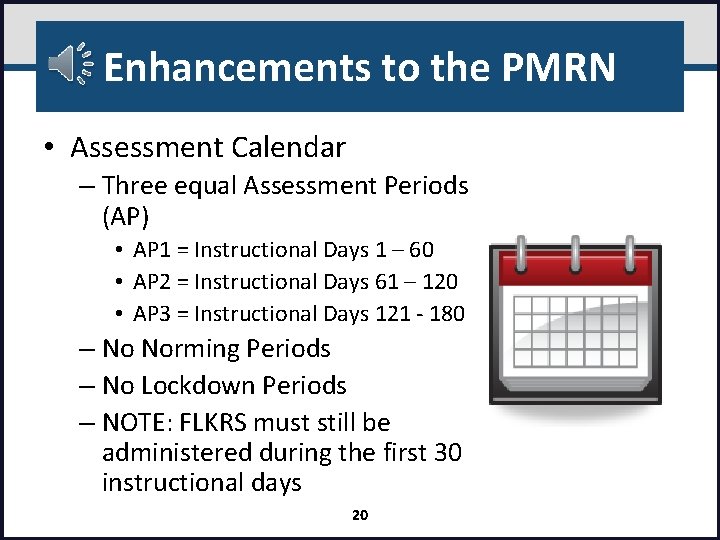 Enhancements to the PMRN

• Assessment Calendar
– Three equal Assessment Periods (AP)
• AP1 = Instructional Days 1 – 60
• AP2 = Instructional Days 61 – 120
• AP3 = Instructional Days 121 - 180
– No Norming Periods
– No Lockdown Periods
– NOTE: FLKRS must still be administered during the first 30 instructional days

20